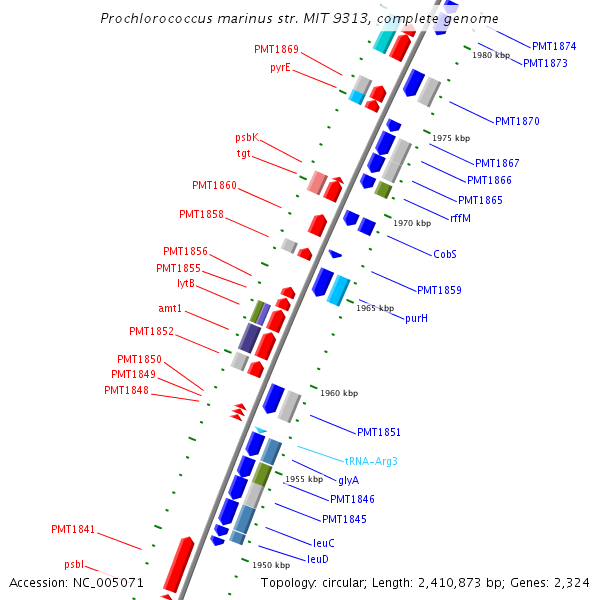 Prochlorococcus marinus str. MIT 9313, complete genome

PMT1869
pyrE
psbK
tgt
PMT1860
PMT1858
PMT1856
PMT1855
lytB
amt1
PMT1852
PMT1850
PMT1849
PMT1848
PMT1841
psbI

PMT1874
PMT1873
1980 kbp
PMT1870
1975 kbp
PMT1867
PMT1866
PMT1865
rffM
1970 kbp
CobS
PMT1859
1965 kbp
purH
1960 kbp
PMT1851
tRNA-Arg3
glyA
1955 kbp
PMT1846
PMT1845
leuC
leuD
1950 kbp

Accession: NC_005071
Topology: circular; Length: 2,410,873 bp; Genes: 2,324